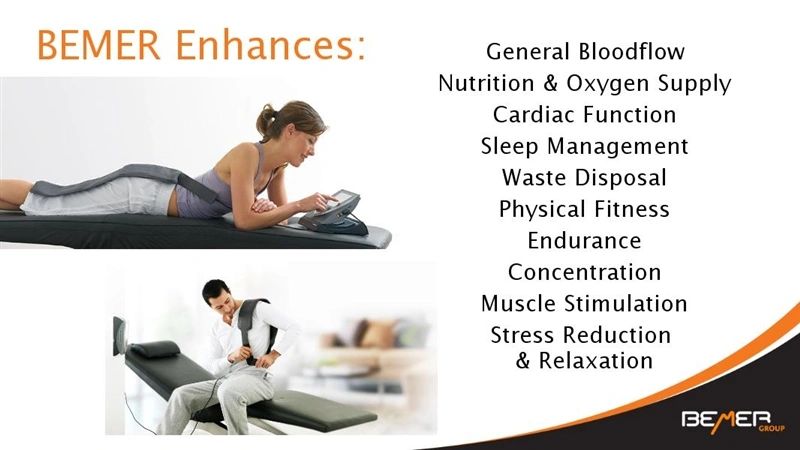 BEMER Enhances:

General Bloodflow
Nutrition & Oxygen Supply
Cardiac Function
Sleep Management
Waste Disposal
Physical Fitness
Endurance
Concentration
Muscle Stimulation
Stress Reduction & Relaxation

BEMER GROUP